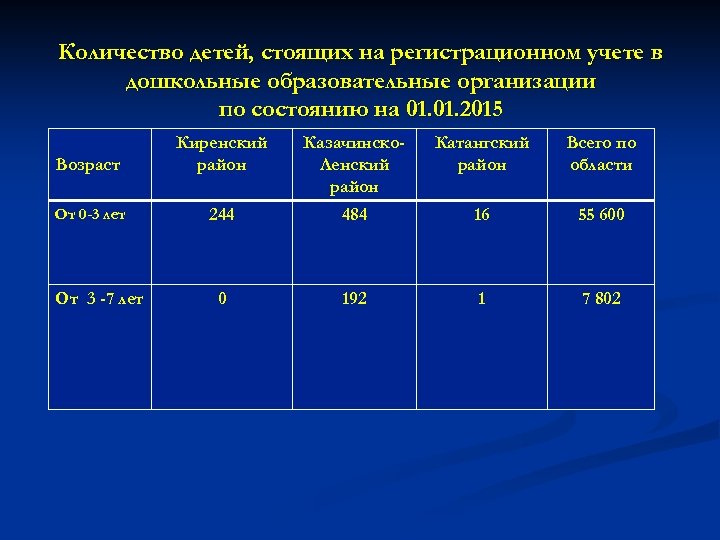 Количество детей, стоящих на регистрационном учете в дошкольные образовательные организации по состоянию на 01.01.2015

| Возраст | Киренский район | Казачинско-Ленский район | Катангский район | Всего по области |
|---|---|---|---|---|
| От 0-3 лет | 244 | 484 | 16 | 55 600 |
| От 3 -7 лет | 0 | 192 | 1 | 7 802 |